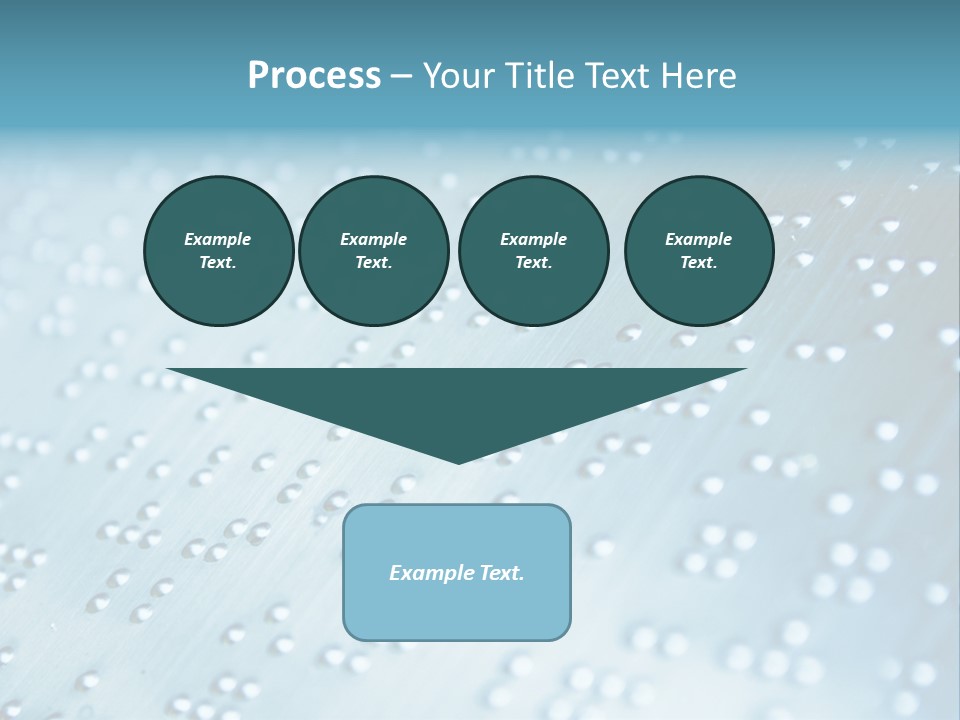 Process – Your Title Text Here

Example Text.

Example Text.

Example Text.

Example Text.

Example Text.